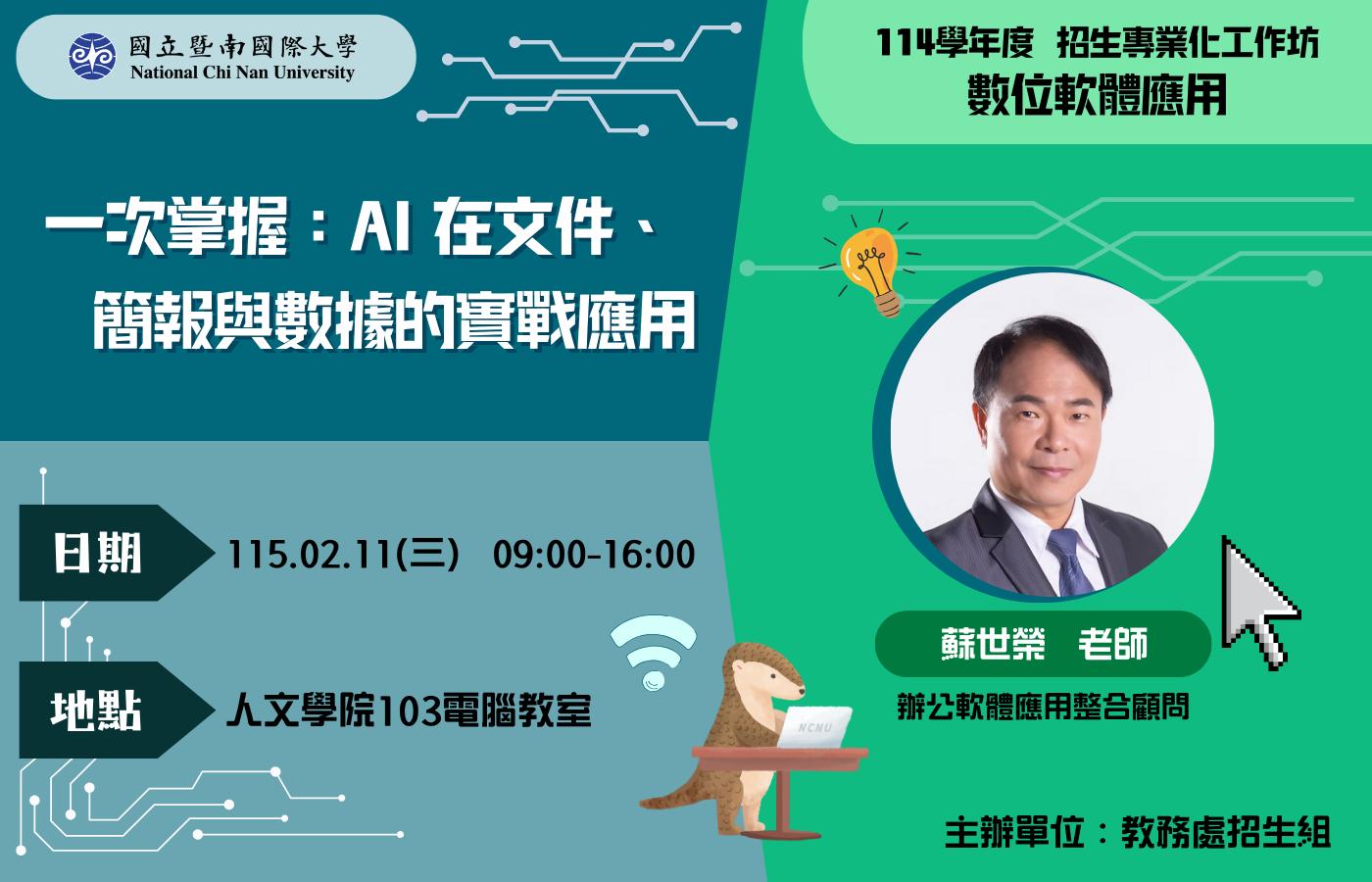 國立暨南國際大學
National Chi Nan University

114學年度 招生專業化工作坊
數位軟體應用

一次掌握：AI 在文件、簡報與數據的實戰應用

日期 115.02.11(三) 09:00-16:00

地點 人文學院103電腦教室

NCNU

蘇世榮 老師
辦公軟體應用整合顧問

主辦單位：教務處招生組